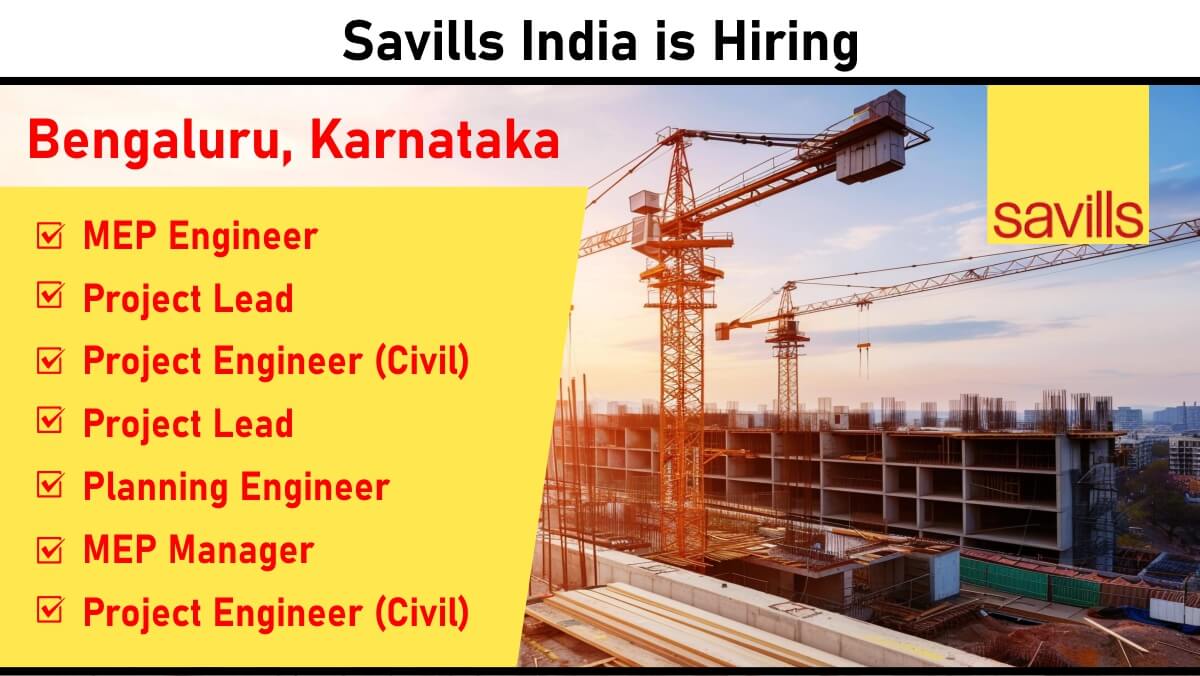 Savills India is Hiring

Bengaluru, Karnataka

savills

☑ MEP Engineer
☑ Project Lead
☑ Project Engineer (Civil)
☑ Project Lead
☑ Planning Engineer
☑ MEP Manager
☑ Project Engineer (Civil)